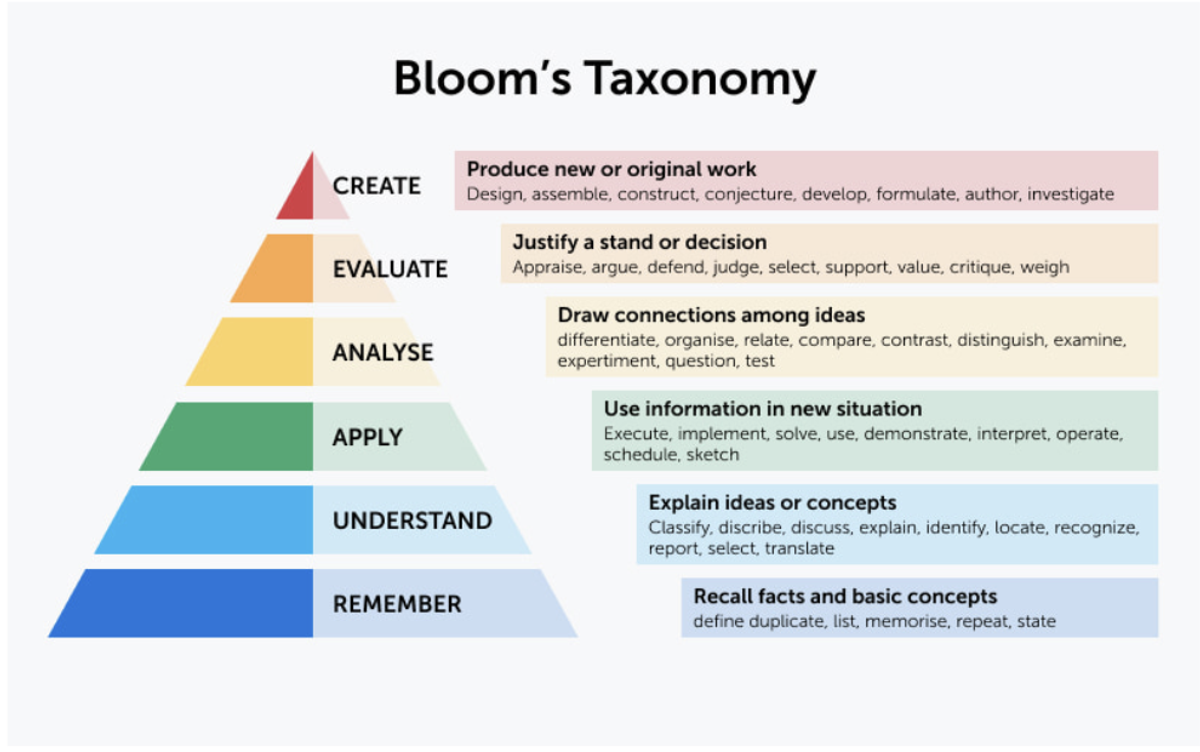 Bloom's Taxonomy

CREATE

Produce new or original work
Design, assemble, construct, conjecture, develop, formulate, author, investigate

EVALUATE

Justify a stand or decision
Appraise, argue, defend, judge, select, support, value, critique, weigh

ANALYSE

Draw connections among ideas
differentiate, organise, relate, compare, contrast, distinguish, examine, expertiment, question, test

APPLY

Use information in new situation
Execute, implement, solve, use, demonstrate, interpret, operate, schedule, sketch

UNDERSTAND

Explain ideas or concepts
Classify, discribe, discuss, explain, identify, locate, recognize, report, select, translate

REMEMBER

Recall facts and basic concepts
define duplicate, list, memorise, repeat, state